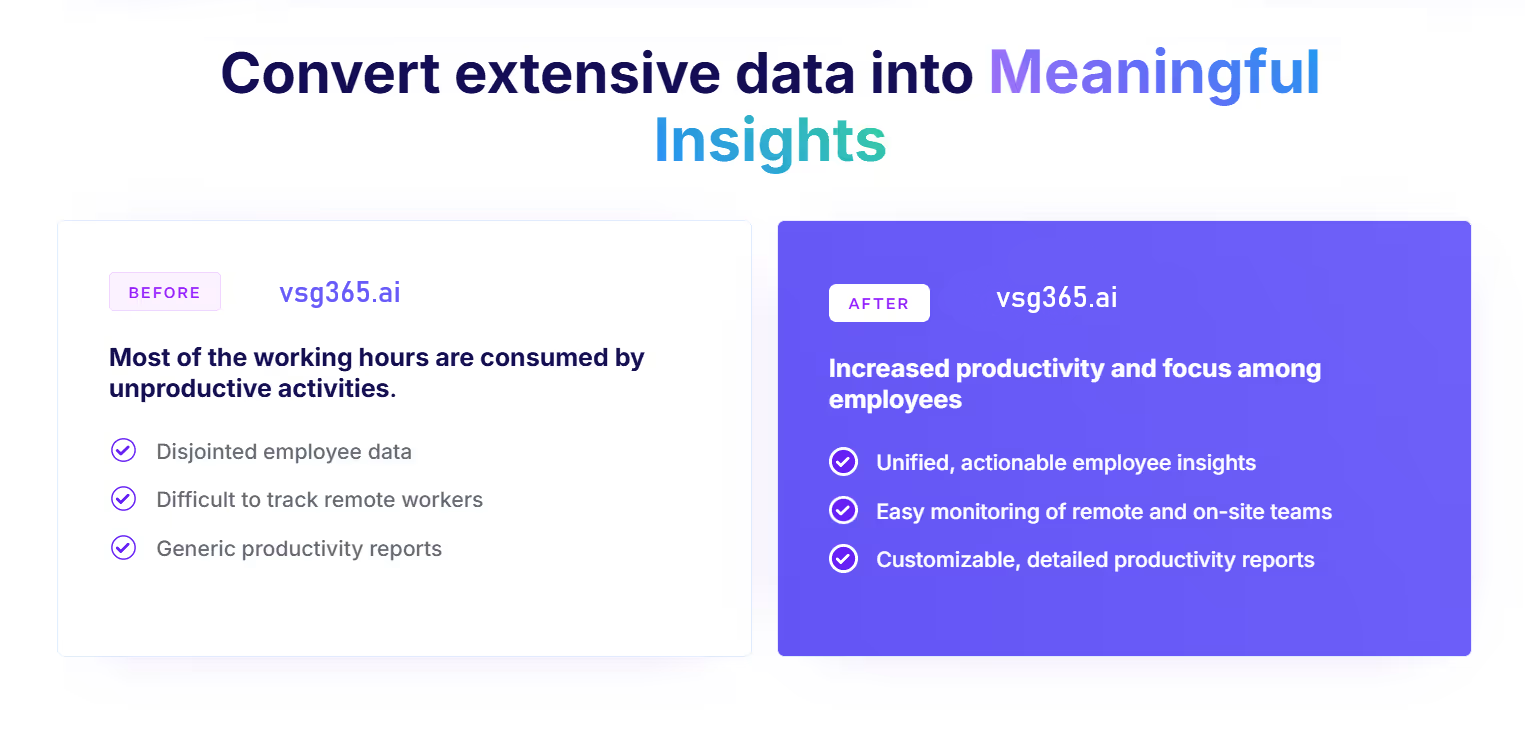 Convert extensive data into Meaningful Insights

BEFORE vsg365.ai

Most of the working hours are consumed by unproductive activities.

Disjointed employee data

Difficult to track remote workers

Generic productivity reports

AFTER vsg365.ai

Increased productivity and focus among employees

Unified, actionable employee insights

Easy monitoring of remote and on-site teams

Customizable, detailed productivity reports